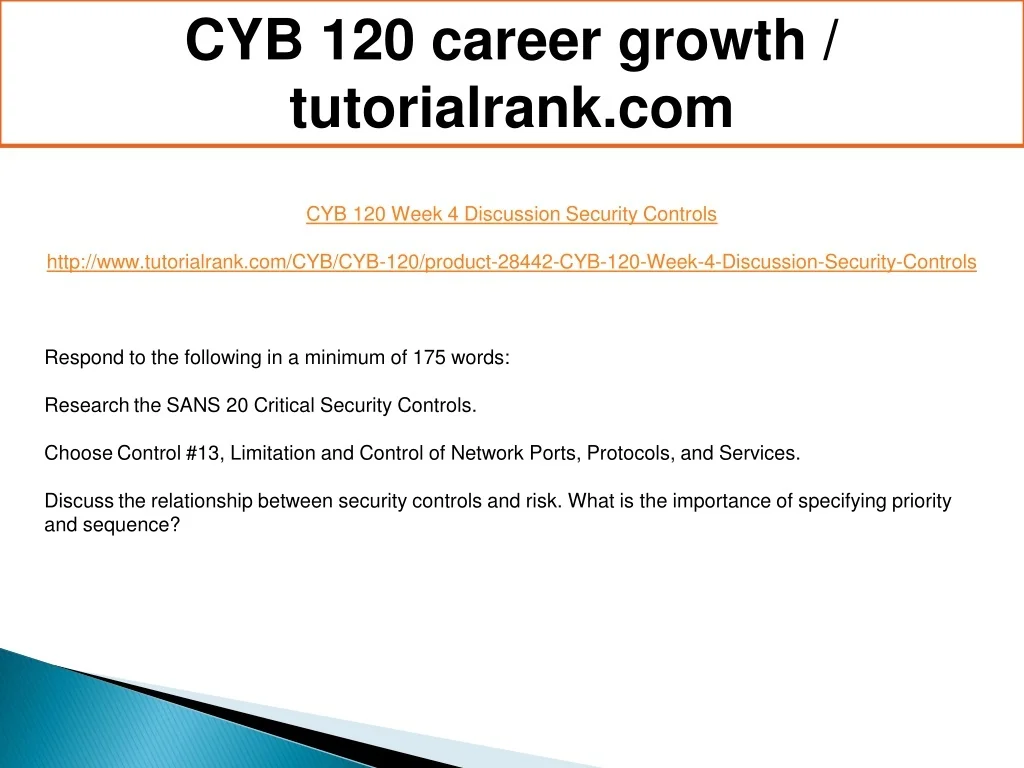 CYB 120 career growth / tutorialrank.com

CYB 120 Week 4 Discussion Security Controls

http://www.tutorialrank.com/CYB/CYB-120/product-28442-CYB-120-Week-4-Discussion-Security-Controls

Respond to the following in a minimum of 175 words:

Research the SANS 20 Critical Security Controls.

Choose Control #13, Limitation and Control of Network Ports, Protocols, and Services.

Discuss the relationship between security controls and risk. What is the importance of specifying priority and sequence?